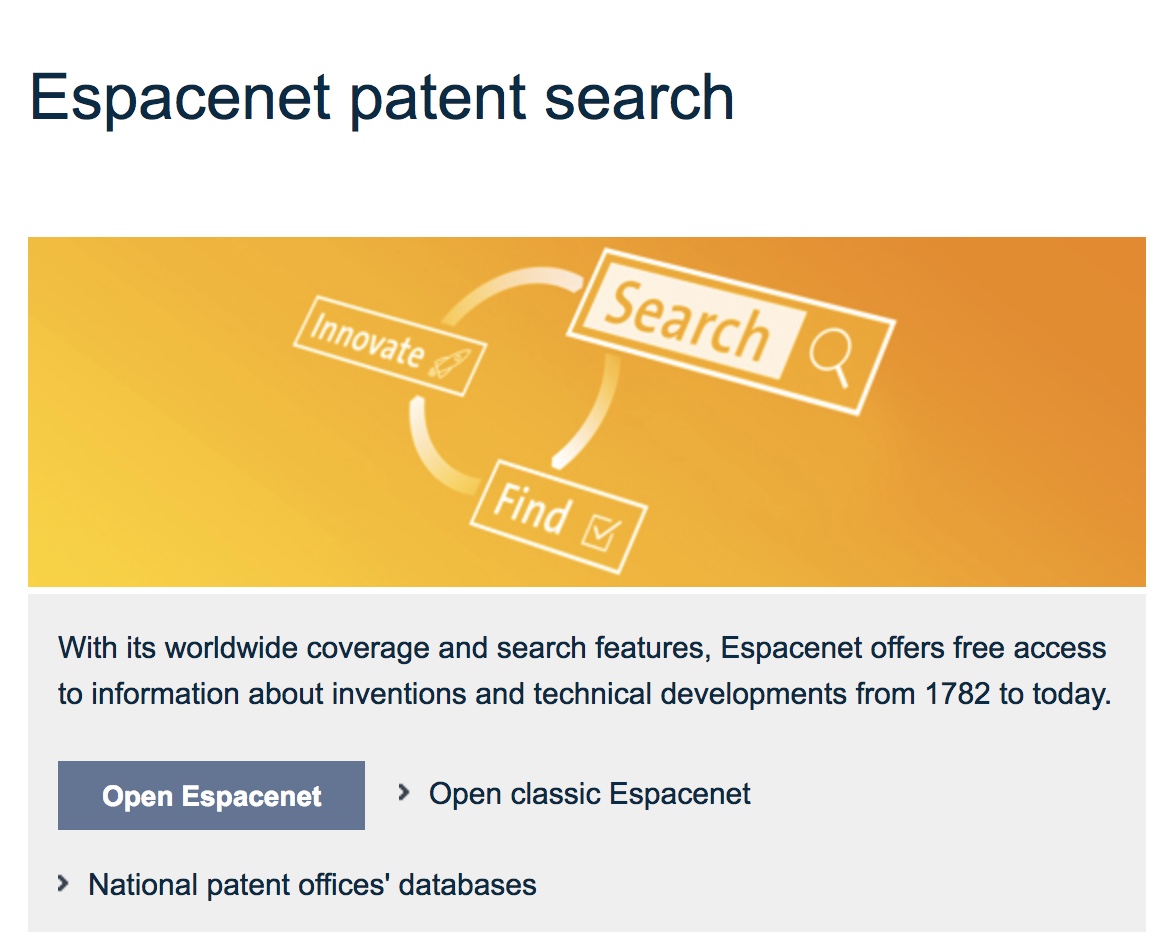 Espacenet patent search

Innovate

Search

Find

With its worldwide coverage and search features, Espacenet offers free access to information about inventions and technical developments from 1782 to today.

Open Espacenet

Open classic Espacenet

National patent offices' databases